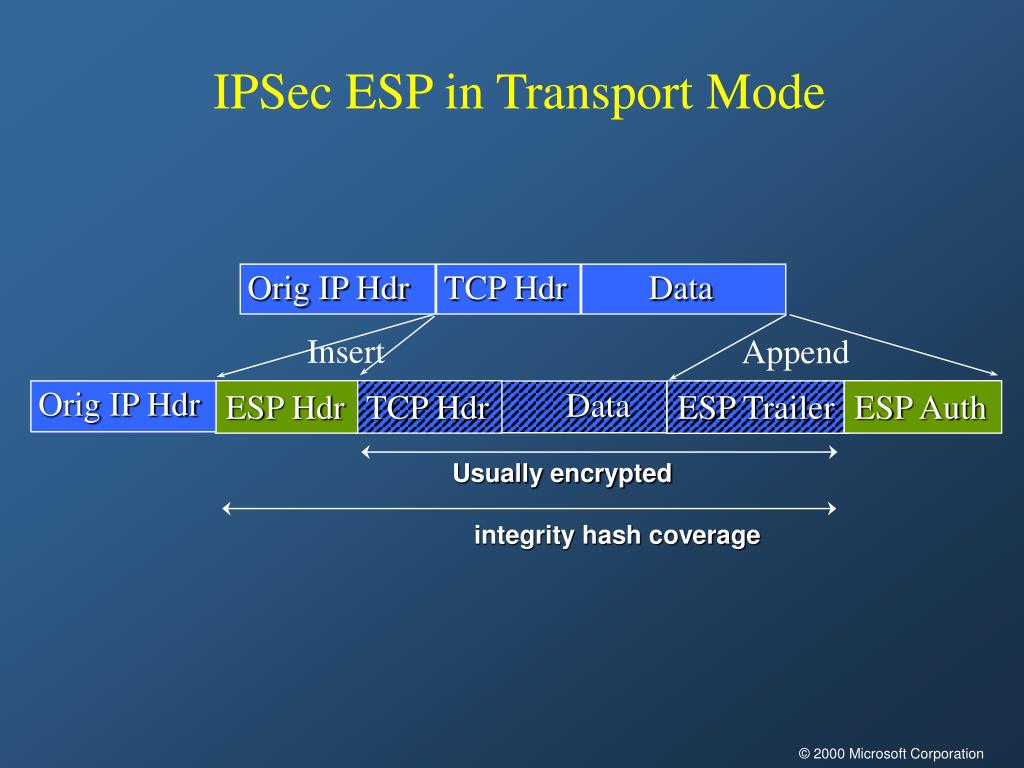 IPSec ESP in Transport Mode

Orig IP Hdr
TCP Hdr
Data

Insert
Append

Orig IP Hdr
ESP Hdr
TCP Hdr
Data
ESP Trailer
ESP Auth

Usually encrypted

integrity hash coverage

© 2000 Microsoft Corporation